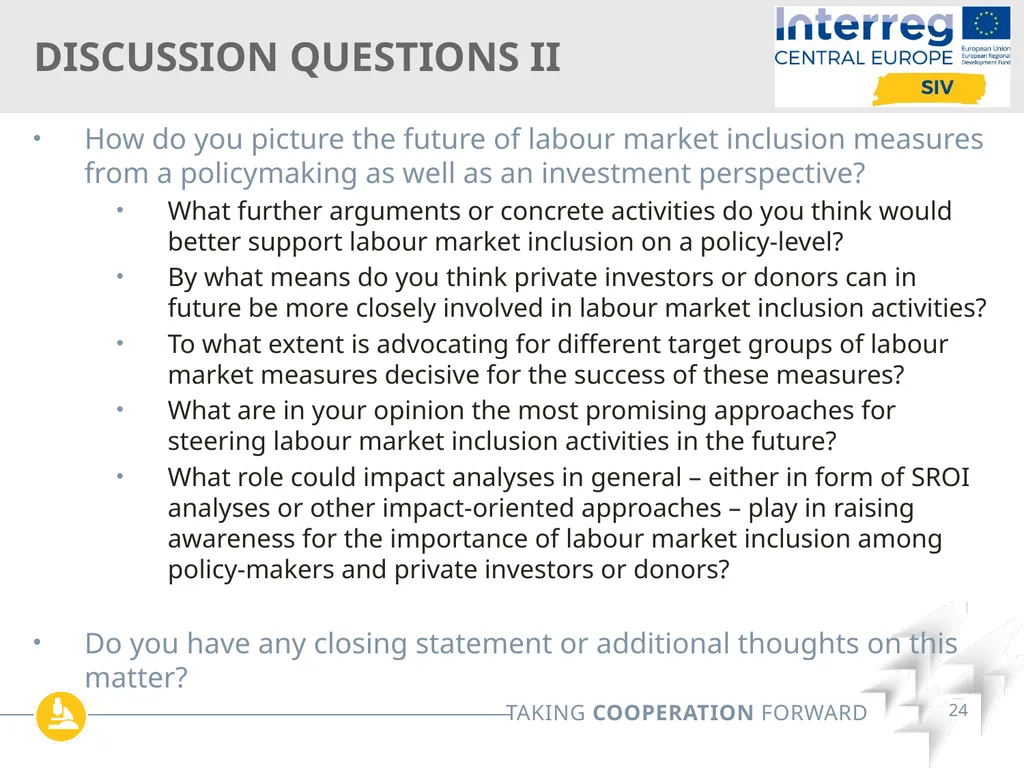 DISCUSSION QUESTIONS II

Interreg
CENTRAL EUROPE
European Union
European Regional Development Fund
SIV

• How do you picture the future of labour market inclusion measures from a policymaking as well as an investment perspective?
  • What further arguments or concrete activities do you think would better support labour market inclusion on a policy-level?
  • By what means do you think private investors or donors can in future be more closely involved in labour market inclusion activities?
  • To what extent is advocating for different target groups of labour market measures decisive for the success of these measures?
  • What are in your opinion the most promising approaches for steering labour market inclusion activities in the future?
  • What role could impact analyses in general – either in form of SROI analyses or other impact-oriented approaches – play in raising awareness for the importance of labour market inclusion among policy-makers and private investors or donors?

• Do you have any closing statement or additional thoughts on this matter?

TAKING COOPERATION FORWARD
24